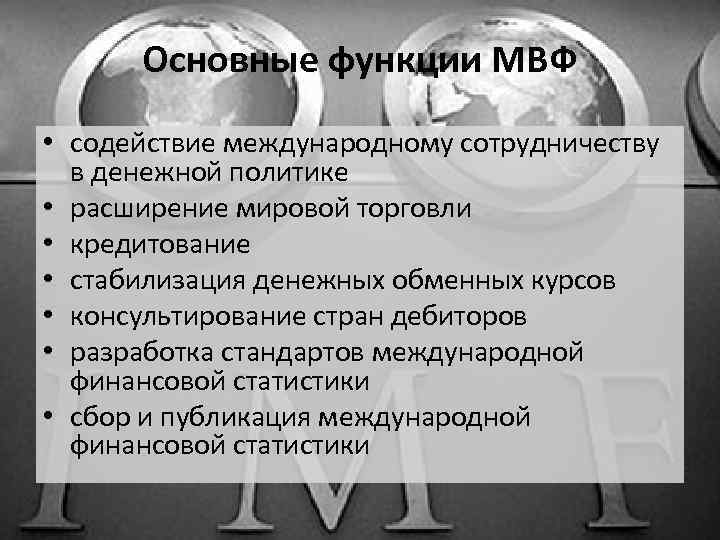 Основные функции МВФ

• содействие международному сотрудничеству в денежной политике
• расширение мировой торговли
• кредитование
• стабилизация денежных обменных курсов
• консультирование стран дебиторов
• разработка стандартов международной финансовой статистики
• сбор и публикация международной финансовой статистики

IMF